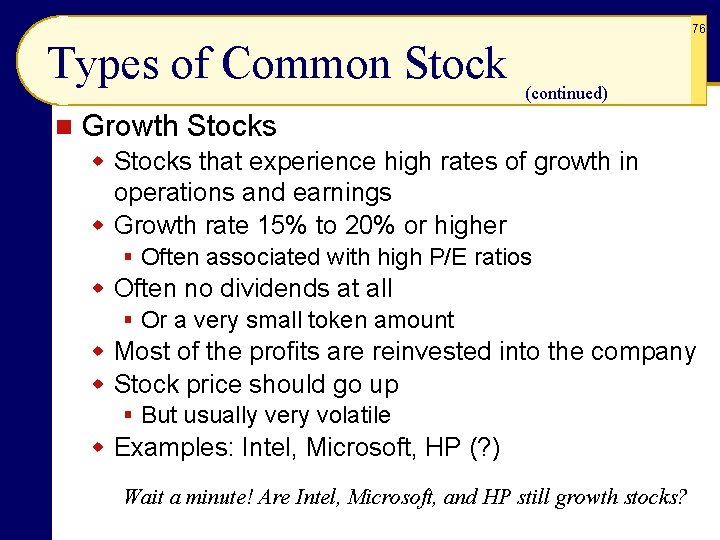 76

Types of Common Stock

(continued)

Growth Stocks

Stocks that experience high rates of growth in operations and earnings

Growth rate 15% to 20% or higher

Often associated with high P/E ratios

Often no dividends at all

Or a very small token amount

Most of the profits are reinvested into the company

Stock price should go up

But usually very volatile

Examples: Intel, Microsoft, HP (?)

Wait a minute! Are Intel, Microsoft, and HP still growth stocks?